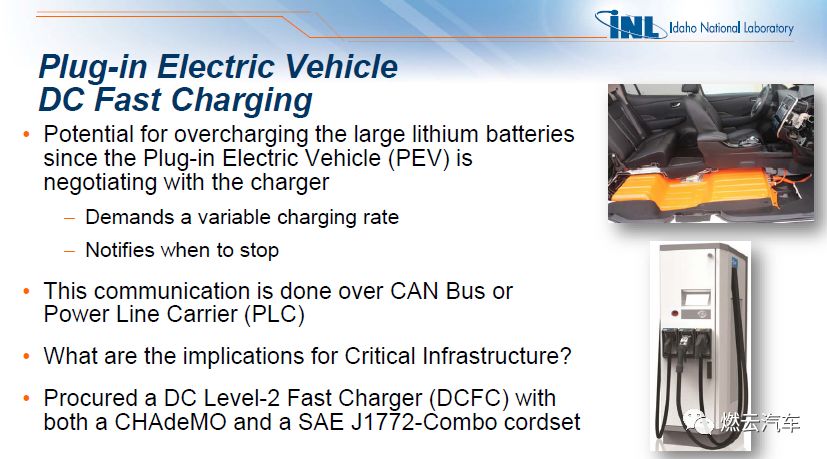 INL Idaho National Laboratory

Plug-in Electric Vehicle DC Fast Charging

• Potential for overcharging the large lithium batteries since the Plug-in Electric Vehicle (PEV) is negotiating with the charger

– Demands a variable charging rate

– Notifies when to stop

• This communication is done over CAN Bus or Power Line Carrier (PLC)

• What are the implications for Critical Infrastructure?

• Procured a DC Level-2 Fast Charger (DCFC) with both a CHAdeMO and a SAE J1772-Combo cordset

燃云汽车